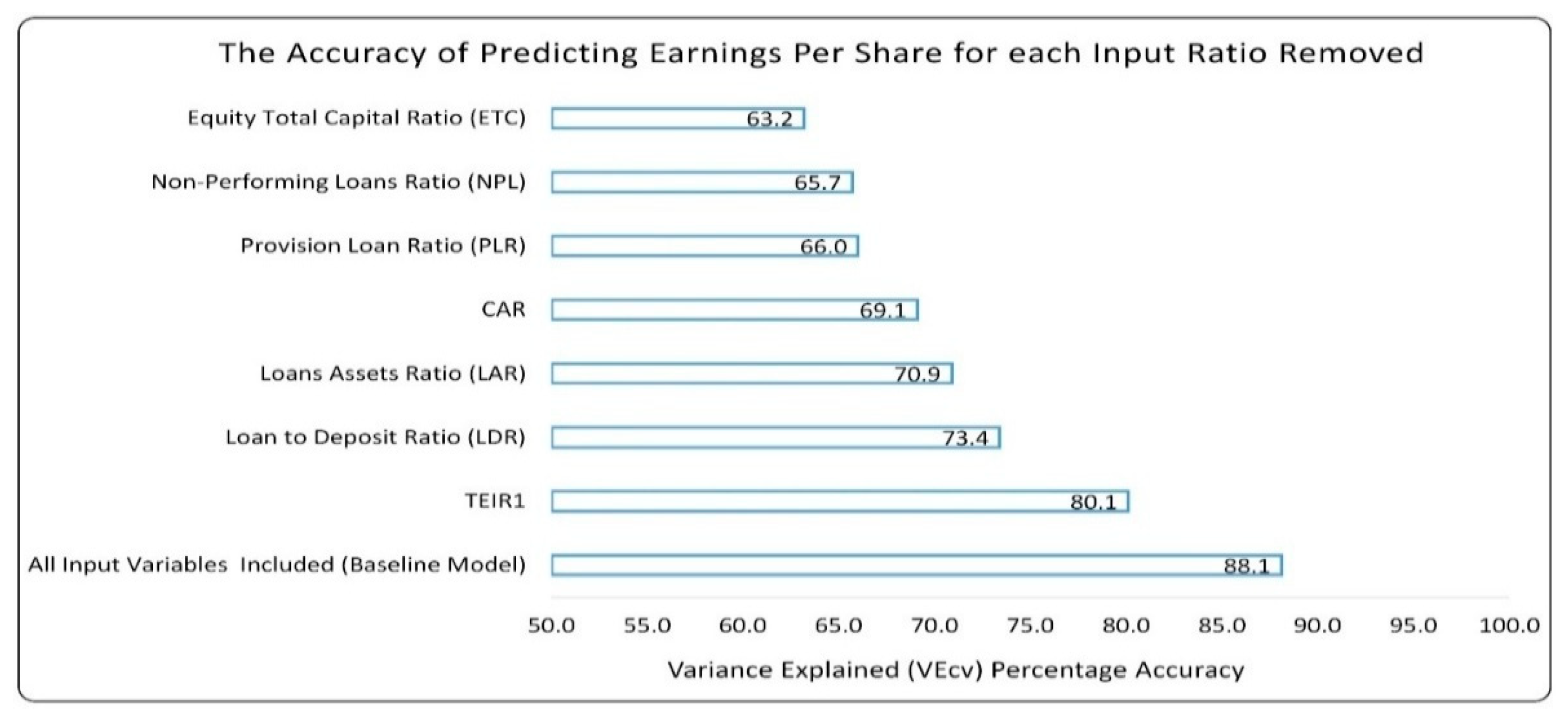 The Accuracy of Predicting Earnings Per Share for each Input Ratio Removed

Equity Total Capital Ratio (ETC) 63.2
Non-Performing Loans Ratio (NPL) 65.7
Provision Loan Ratio (PLR) 66.0
CAR 69.1
Loans Assets Ratio (LAR) 70.9
Loan to Deposit Ratio (LDR) 73.4
TEIR1 80.1
All Input Variables Included (Baseline Model) 88.1

50.0 55.0 60.0 65.0 70.0 75.0 80.0 85.0 90.0 95.0 100.0

Variance Explained (VEcv) Percentage Accuracy